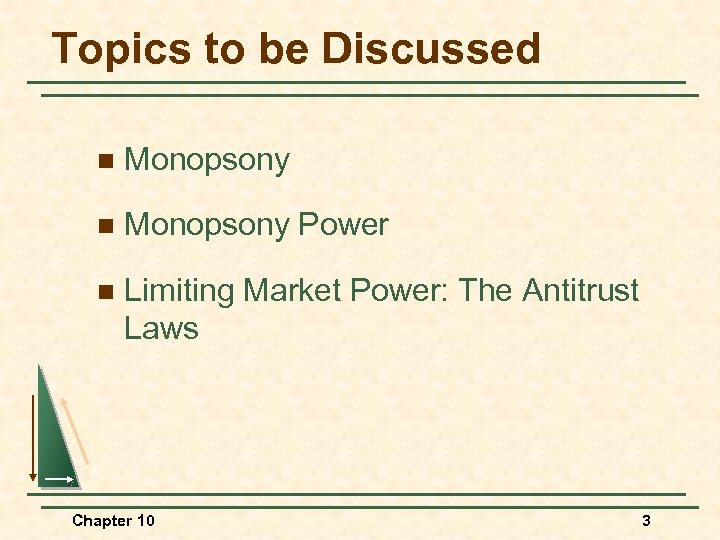 Topics to be Discussed

- Monopsony
- Monopsony Power
- Limiting Market Power: The Antitrust Laws

Chapter 10

3